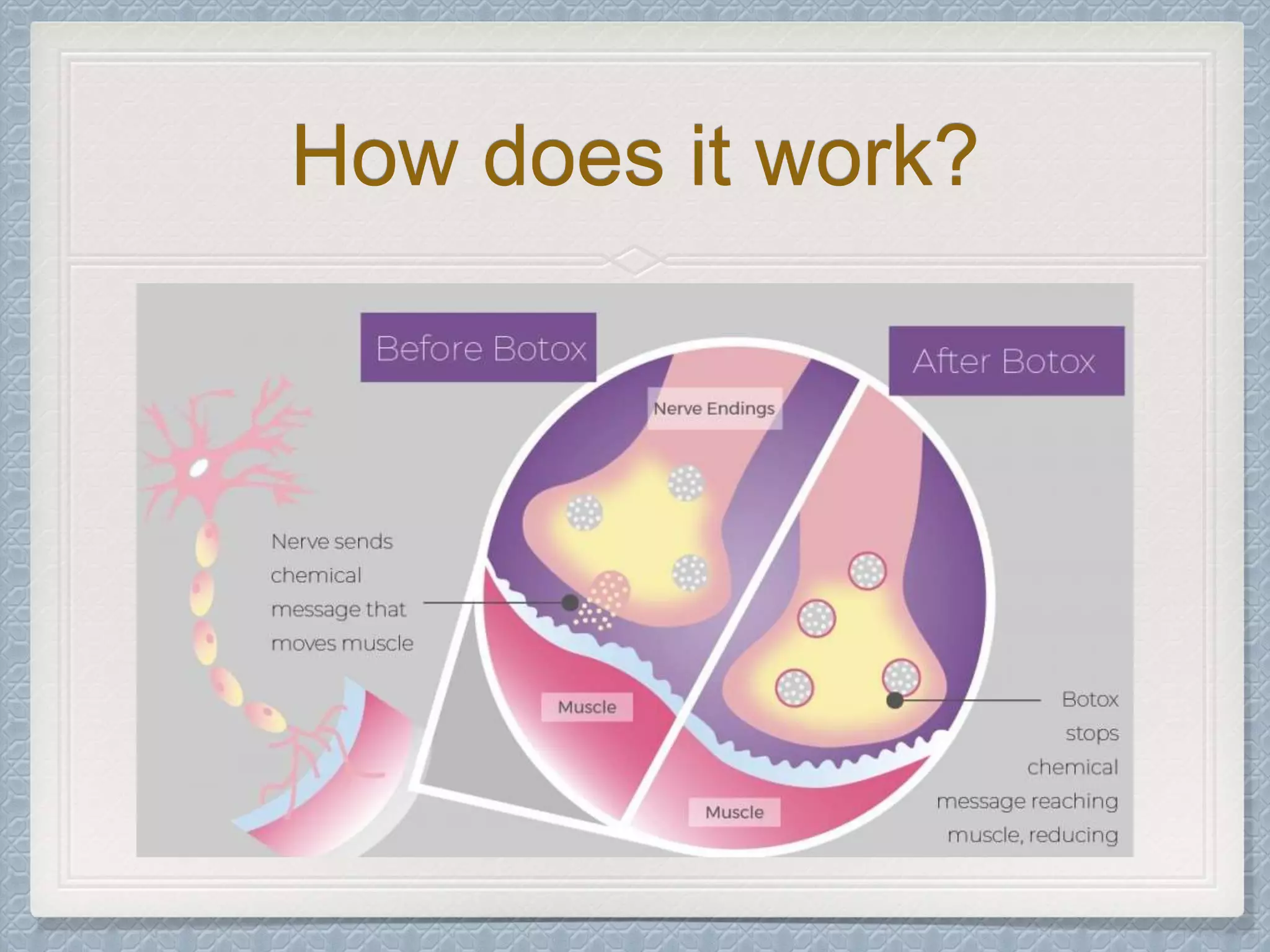 How does it work?

Before Botox

After Botox

Nerve Endings

Nerve sends chemical message that moves muscle

Muscle

Muscle

Botox stops chemical message reaching muscle, reducing